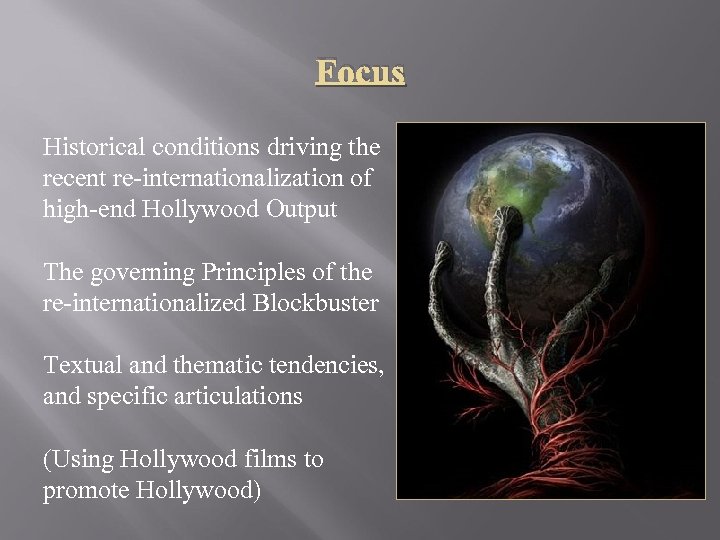 Focus

Historical conditions driving the recent re-internationalization of high-end Hollywood Output

The governing Principles of the re-internationalized Blockbuster

Textual and thematic tendencies, and specific articulations

(Using Hollywood films to promote Hollywood)